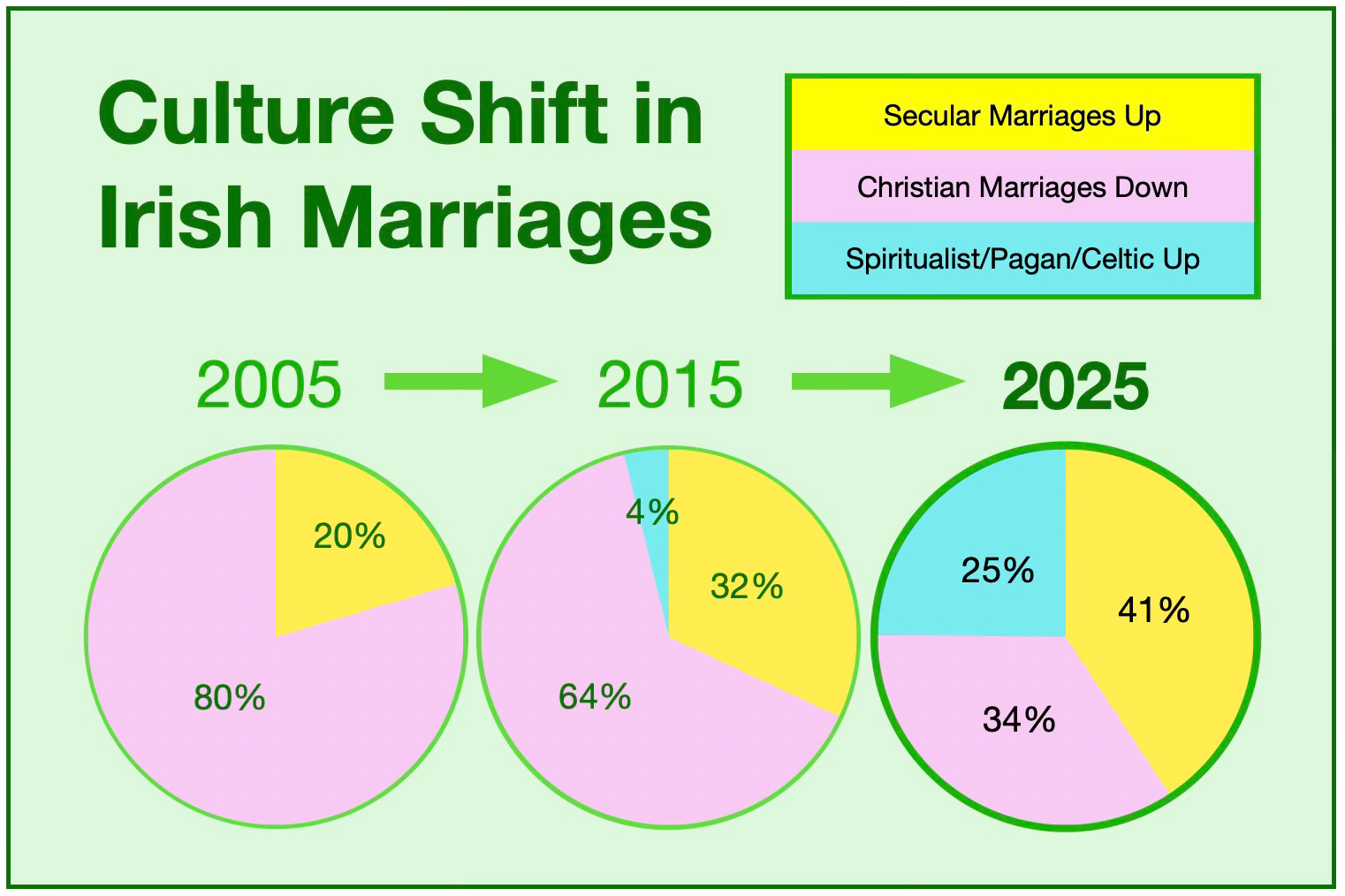 Culture Shift in Irish Marriages

Secular Marriages Up
Christian Marriages Down
Spiritualist/Pagan/Celtic Up

2005
2015
2025

20%
80%

4%
32%
64%

25%
41%
34%